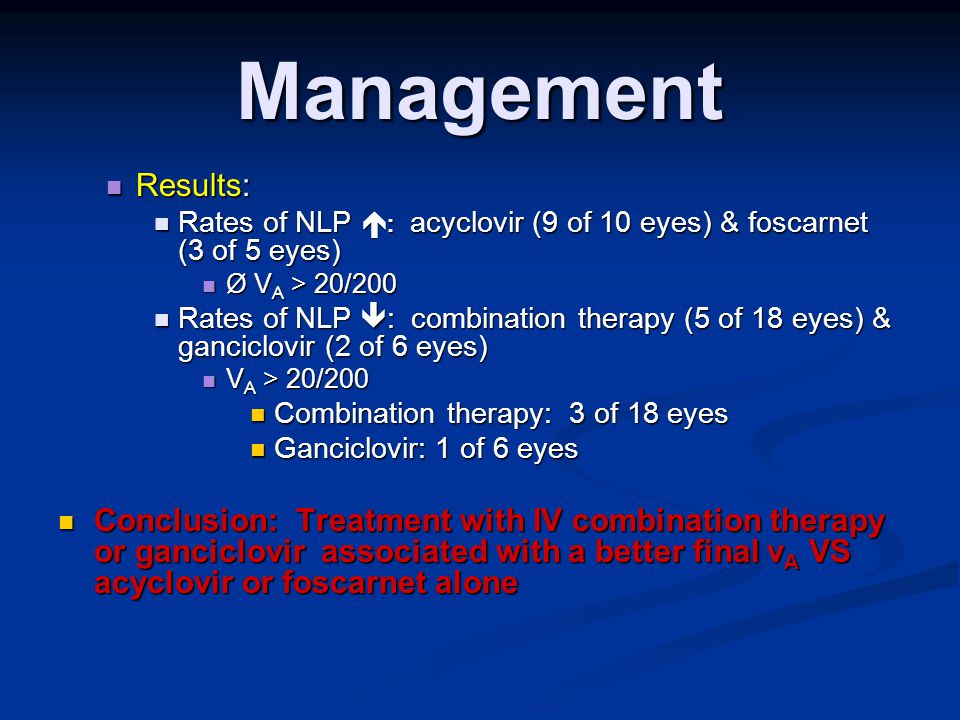 Management

Results:

Rates of NLP ↑: acyclovir (9 of 10 eyes) & foscarnet (3 of 5 eyes)

Ø $V_A$ > 20/200

Rates of NLP ↓: combination therapy (5 of 18 eyes) & ganciclovir (2 of 6 eyes)

$V_A$ > 20/200

Combination therapy: 3 of 18 eyes

Ganciclovir: 1 of 6 eyes

Conclusion: Treatment with IV combination therapy or ganciclovir associated with a better final $v_A$ VS acyclovir or foscarnet alone